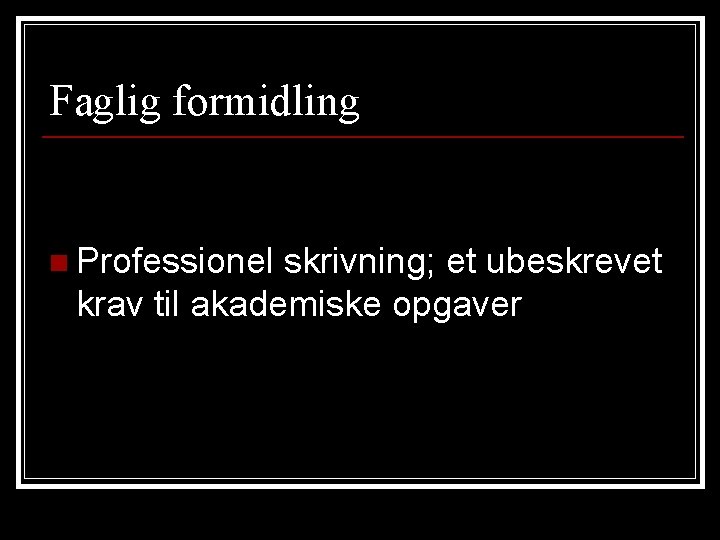 Faglig formidling

Professionel skrivning; et ubeskrevet krav til akademiske opgaver